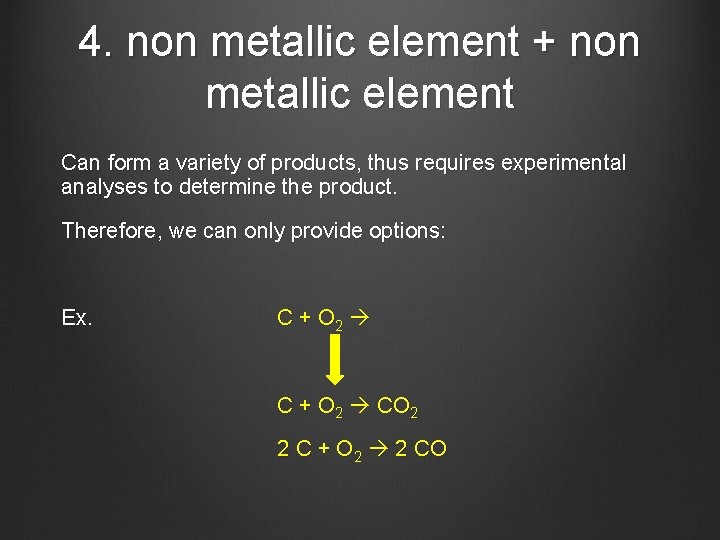 4. non metallic element + non metallic element

Can form a variety of products, thus requires experimental analyses to determine the product.

Therefore, we can only provide options:

Ex.

$C + O_2 \rightarrow$

$C + O_2 \rightarrow CO_2$

$2\ C + O_2 \rightarrow 2\ CO$